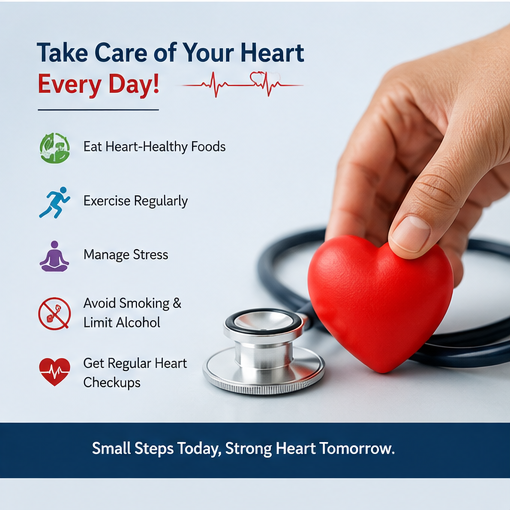 Take Care of Your Heart
Every Day!

Eat Heart-Healthy Foods

Exercise Regularly

Manage Stress

Avoid Smoking & Limit Alcohol

Get Regular Heart Checkups

Small Steps Today, Strong Heart Tomorrow.